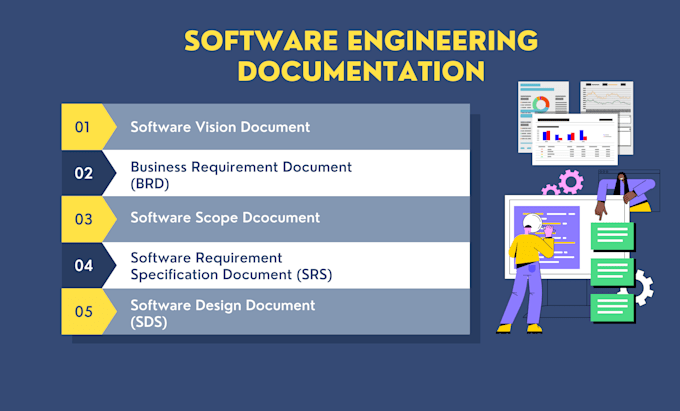 SOFTWARE ENGINEERING DOCUMENTATION

01 Software Vision Document

02 Business Requirement Document (BRD)

03 Software Scope Dcocument

04 Software Requirement Specification Document (SRS)

05 Software Design Document (SDS)